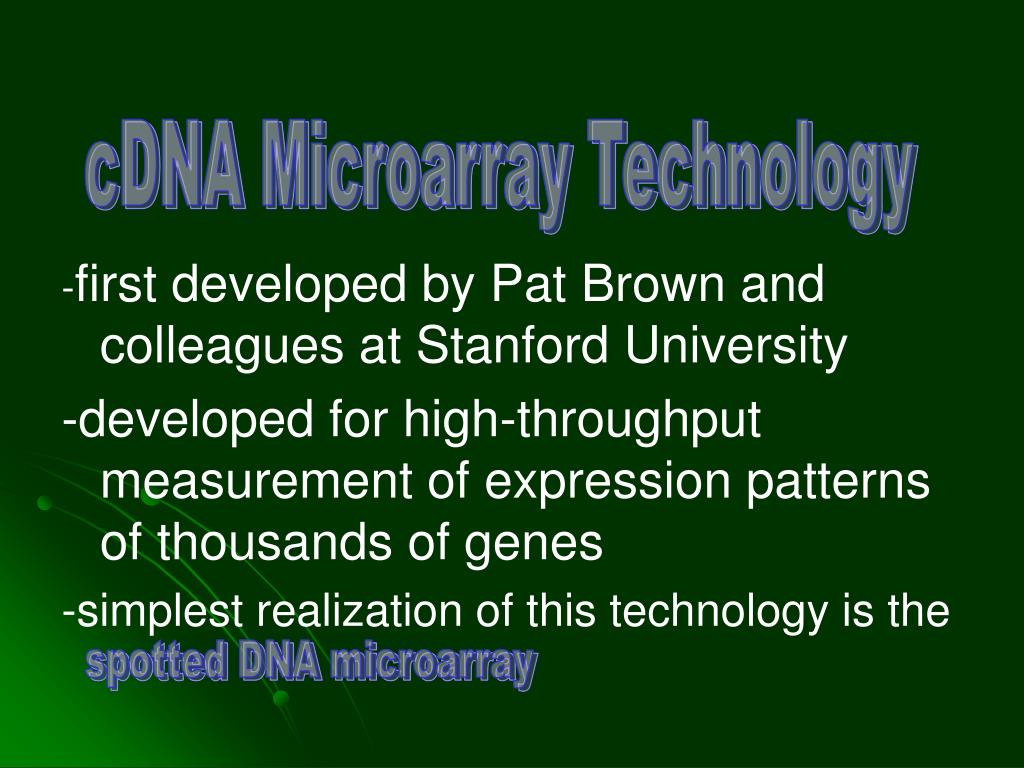 cDNA Microarray Technology

-first developed by Pat Brown and colleagues at Stanford University

-developed for high-throughput measurement of expression patterns of thousands of genes

-simplest realization of this technology is the spotted DNA microarray